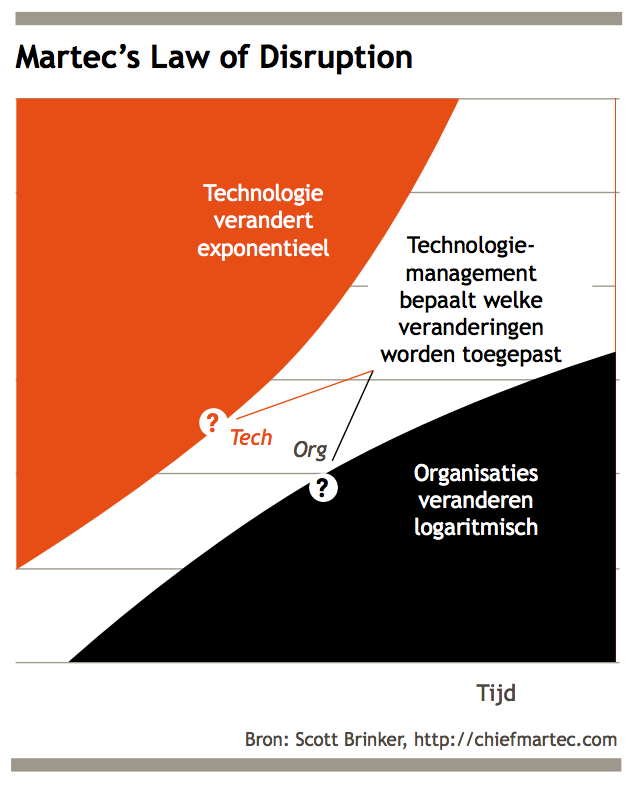 Martec's Law of Disruption

Technologie verandert exponentieel

Technologie-management bepaalt welke veranderingen worden toegepast

?
Tech

Org
?

Organisaties veranderen logaritmisch

Tijd

Bron: Scott Brinker, http://chiefmartec.com